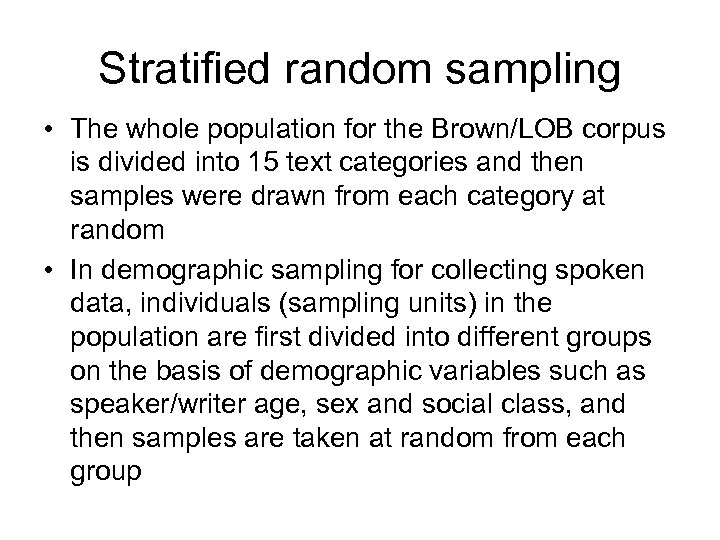 Stratified random sampling

• The whole population for the Brown/LOB corpus is divided into 15 text categories and then samples were drawn from each category at random

• In demographic sampling for collecting spoken data, individuals (sampling units) in the population are first divided into different groups on the basis of demographic variables such as speaker/writer age, sex and social class, and then samples are taken at random from each group